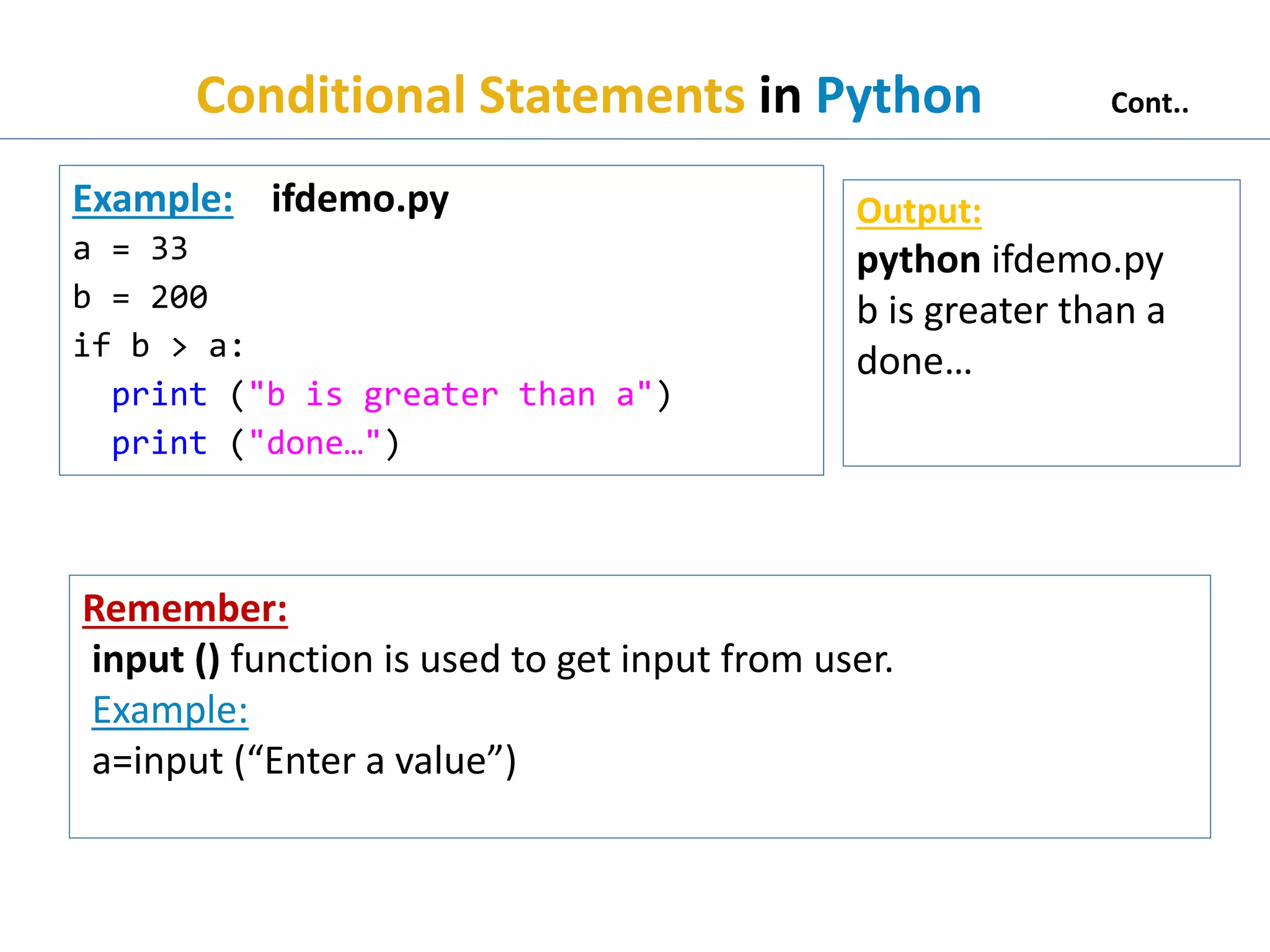 Conditional Statements in Python Cont..

Example: ifdemo.py
a = 33
b = 200
if b > a:
  print ("b is greater than a")
  print ("done…")

Output:
python ifdemo.py
b is greater than a
done…

Remember:
input () function is used to get input from user.
Example:
a=input (“Enter a value”)